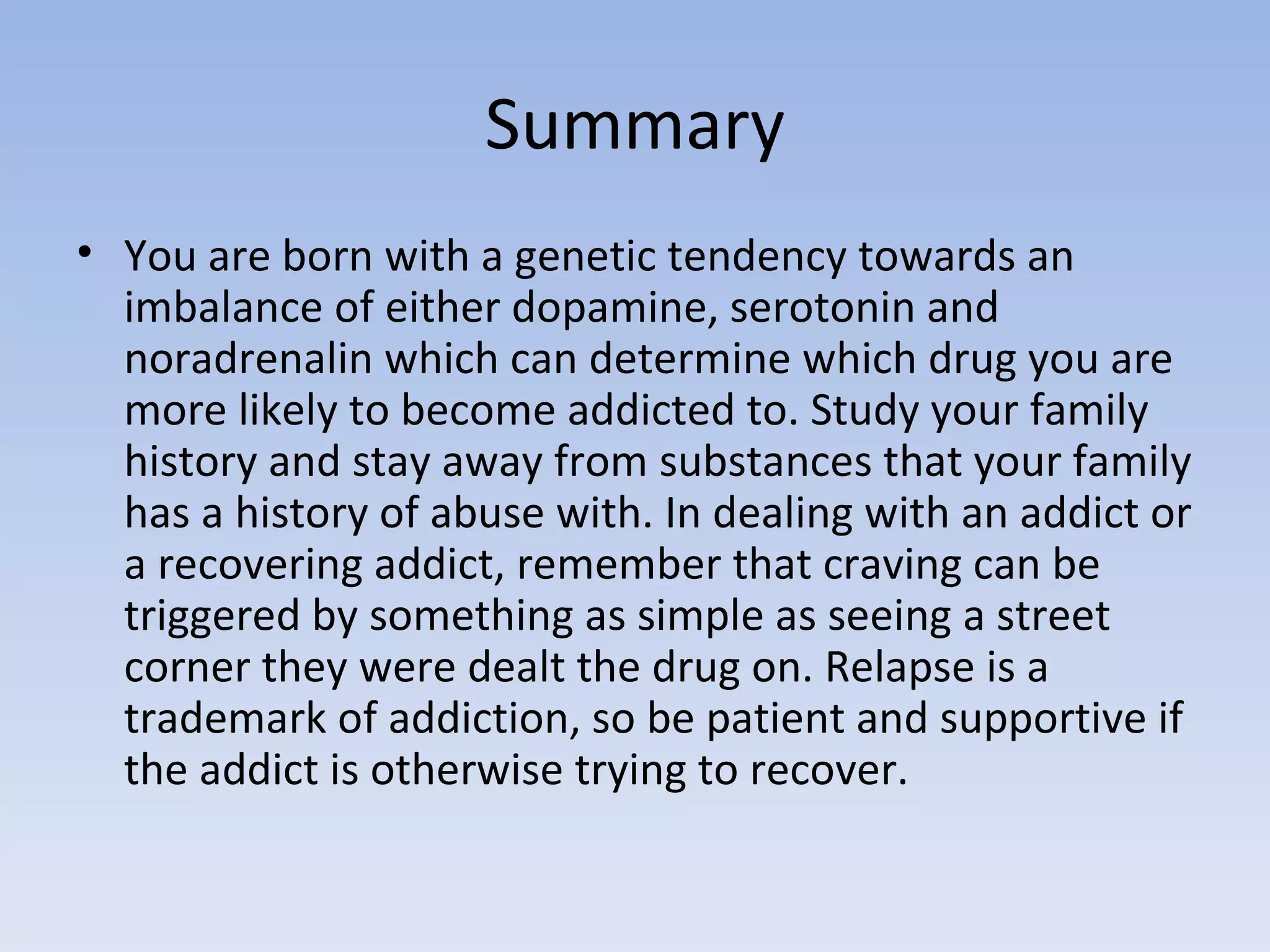 Summary

• You are born with a genetic tendency towards an imbalance of either dopamine, serotonin and noradrenalin which can determine which drug you are more likely to become addicted to. Study your family history and stay away from substances that your family has a history of abuse with. In dealing with an addict or a recovering addict, remember that craving can be triggered by something as simple as seeing a street corner they were dealt the drug on. Relapse is a trademark of addiction, so be patient and supportive if the addict is otherwise trying to recover.